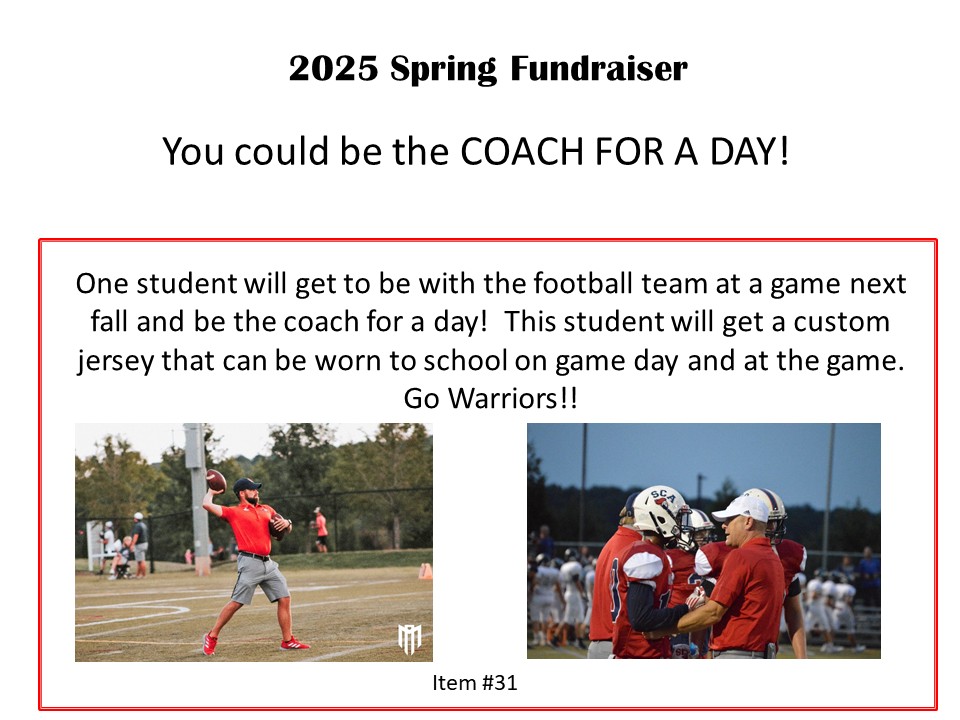 2025 Spring Fundraiser

You could be the COACH FOR A DAY!

One student will get to be with the football team at a game next fall and be the coach for a day! This student will get a custom jersey that can be worn to school on game day and at the game. Go Warriors!!

SCA

Item #31